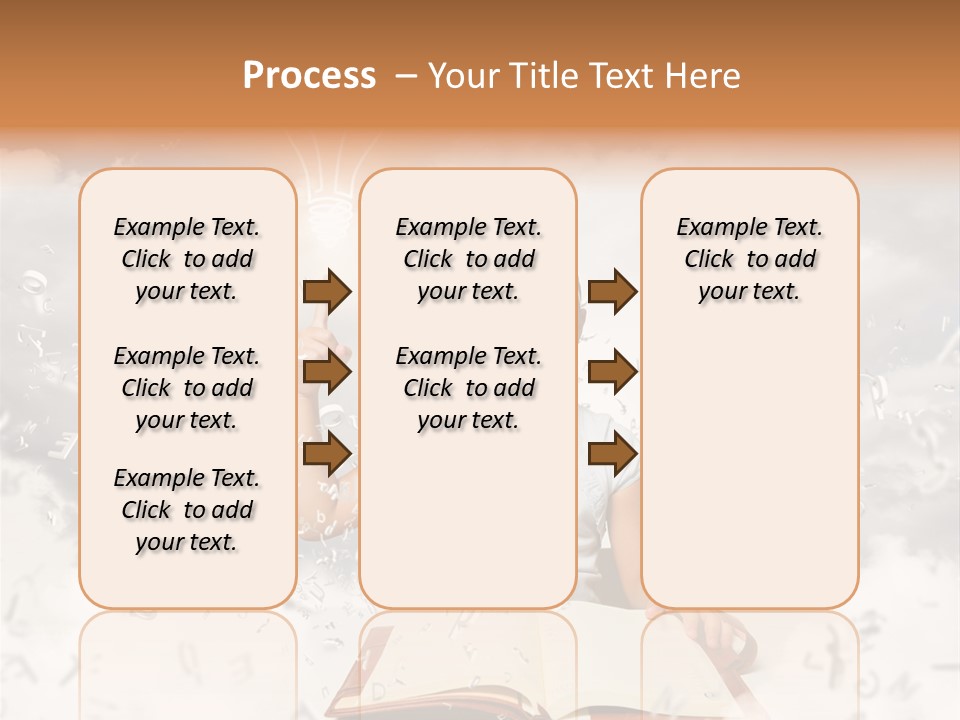 Process – Your Title Text Here

Example Text. Click to add your text.

Example Text. Click to add your text.

Example Text. Click to add your text.

Example Text. Click to add your text.

Example Text. Click to add your text.

Example Text. Click to add your text.